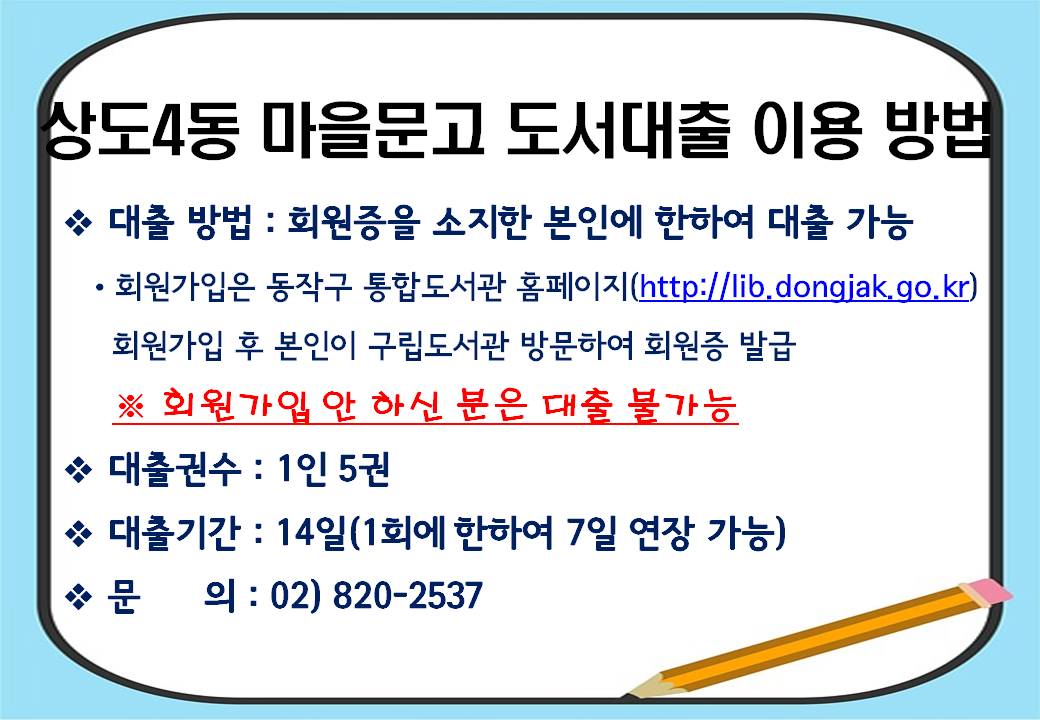 상도4동 마을문고 도서대출 이용 방법

❖ 대출 방법 : 회원증을 소지한 본인에 한하여 대출 가능

• 회원가입은 동작구 통합도서관 홈페이지(http://lib.dongjak.go.kr) 회원가입 후 본인이 구립도서관 방문하여 회원증 발급

※ 회원가입 안 하신 분은 대출 불가능

❖ 대출권수 : 1인 5권

❖ 대출기간 : 14일(1회에 한하여 7일 연장 가능)

❖ 문 의 : 02) 820-2537